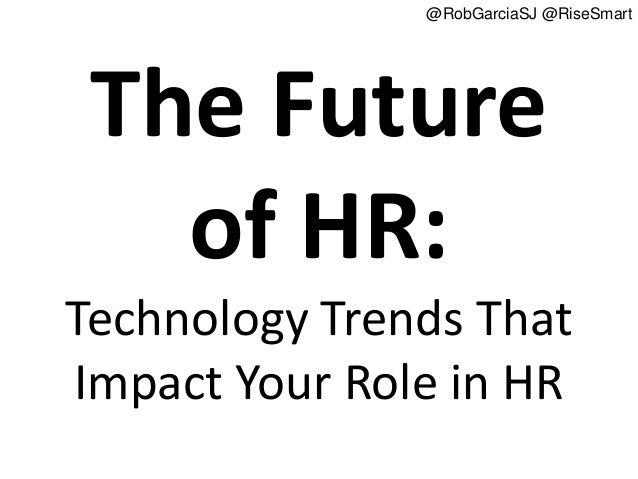 @RobGarciaSJ @RiseSmart

The Future of HR:

Technology Trends That Impact Your Role in HR